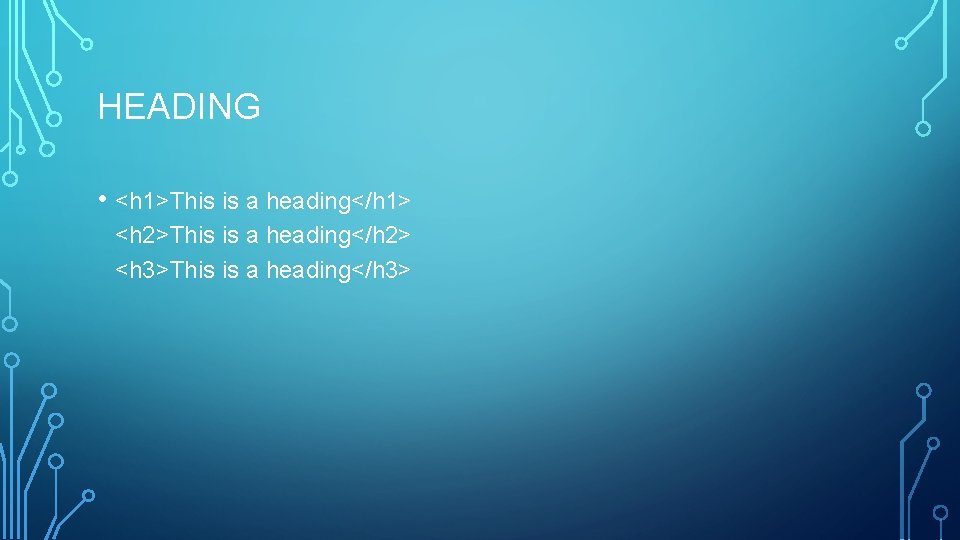 HEADING

• <h1>This is a heading</h1>
<h2>This is a heading</h2>
<h3>This is a heading</h3>